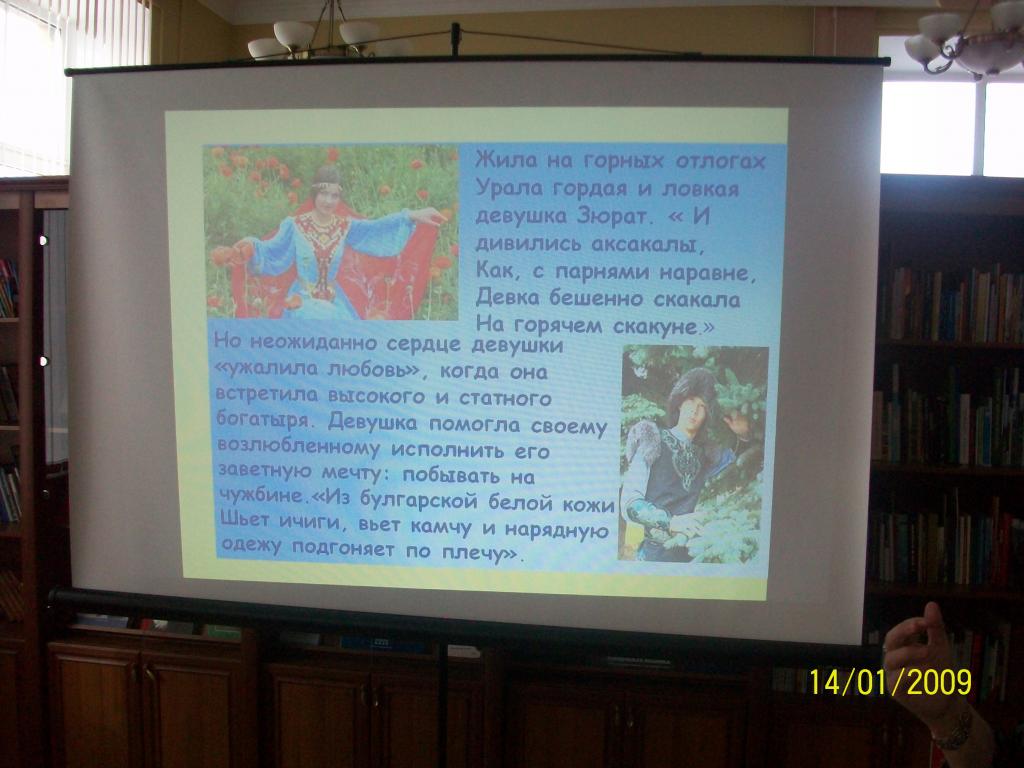 Жила на горных отлогах Урала гордая и ловкая девушка Зюрат. « И дивились аксакалы, Как, с парнями наравне, Девка бешенно скакала На горячем скакуне.»

Но неожиданно сердце девушки «ужалила любовь», когда она встретила высокого и статного богатыря. Девушка помогла своему возлюбленному исполнить его заветную мечту: побывать на чужбине.«Из булгарской белой кожи Шьет ичиги, вьет камчу и нарядную одежу подгоняет по плечу».

14/01/2009